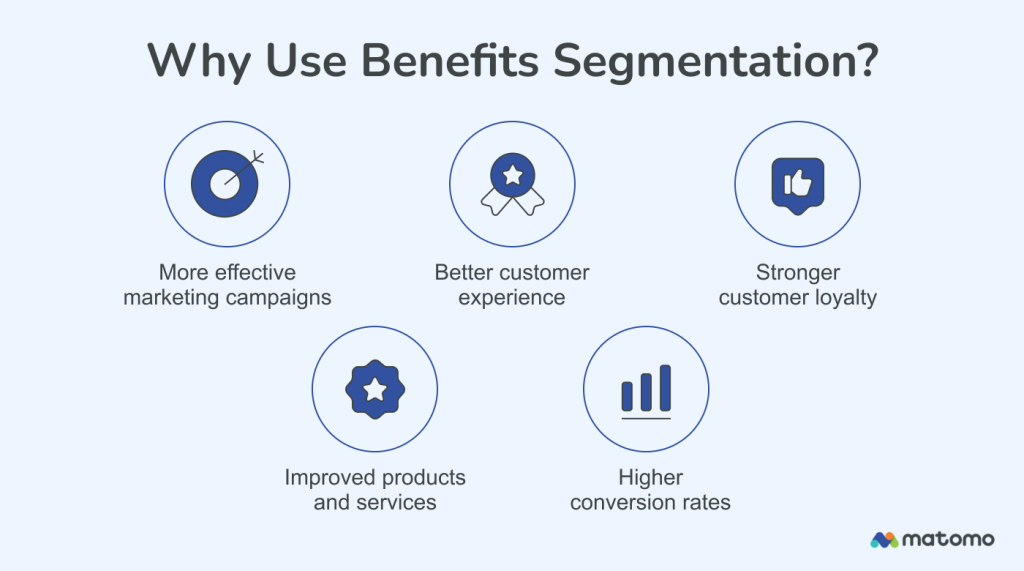 Why Use Benefits Segmentation?

More effective marketing campaigns

Better customer experience

Stronger customer loyalty

Improved products and services

Higher conversion rates

matomo